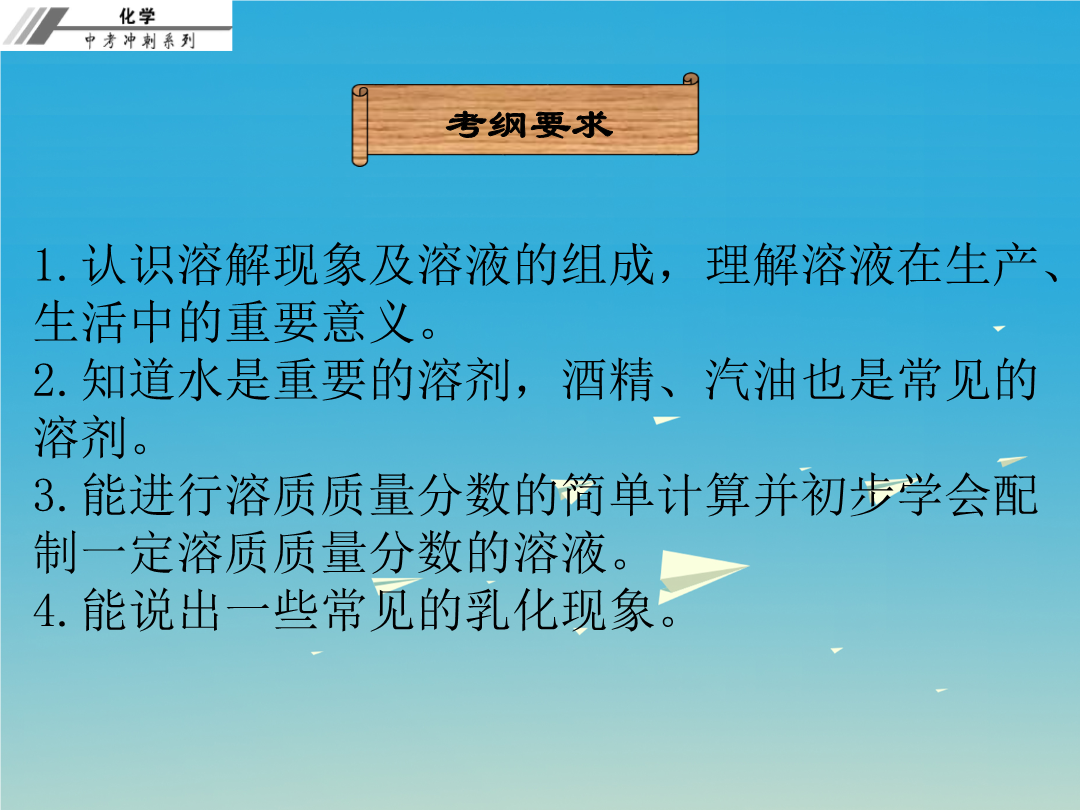 化学
中考冲刺系列

考纲要求

1. 认识溶解现象及溶液的组成，理解溶液在生产、生活中的重要意义。
2. 知道水是重要的溶剂，酒精、汽油也是常见的溶剂。
3. 能进行溶质质量分数的简单计算并初步学会配制一定溶质质量分数的溶液。
4. 能说出一些常见的乳化现象。